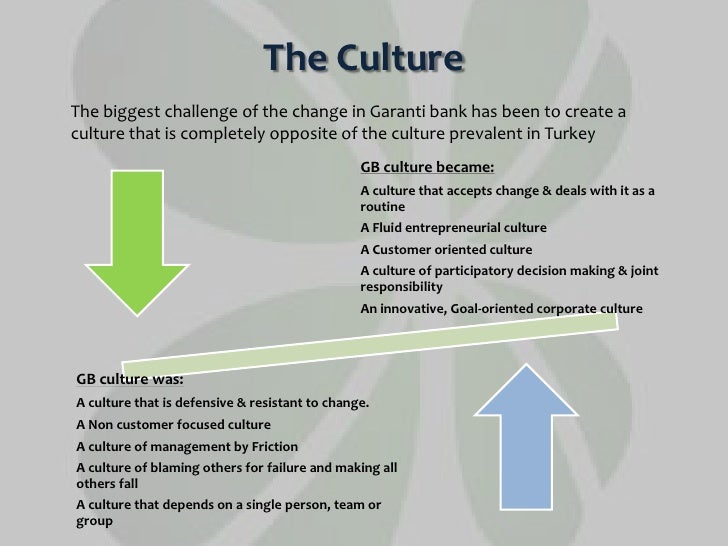 The Culture

The biggest challenge of the change in Garanti bank has been to create a culture that is completely opposite of the culture prevalent in Turkey

GB culture became:

A culture that accepts change & deals with it as a routine

A Fluid entrepreneurial culture

A Customer oriented culture

A culture of participatory decision making & joint responsibility

An innovative, Goal-oriented corporate culture

GB culture was:

A culture that is defensive & resistant to change.

A Non customer focused culture

A culture of management by Friction

A culture of blaming others for failure and making all others fall

A culture that depends on a single person, team or group